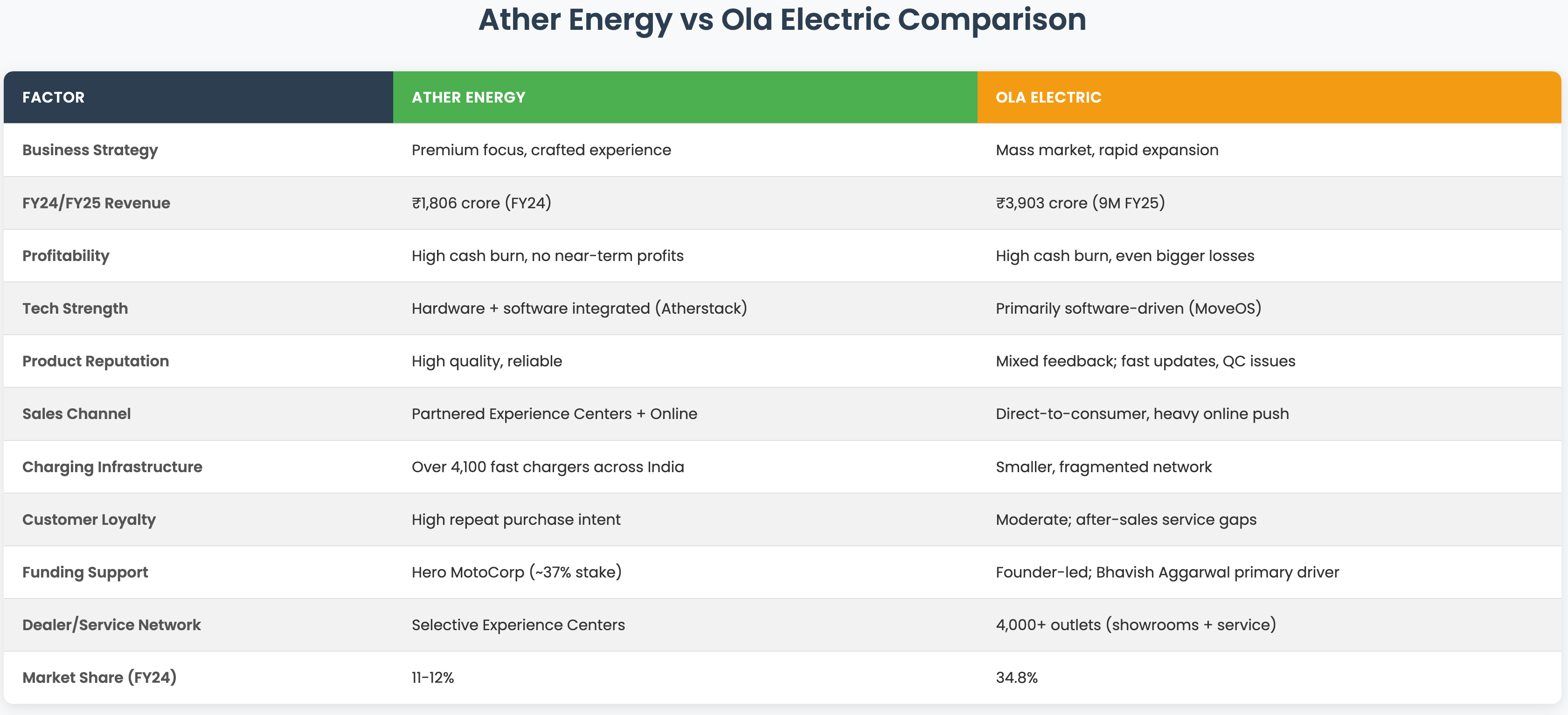 Ather Energy vs Ola Electric Comparison

| FACTOR | ATHER ENERGY | OLA ELECTRIC |
|---|---|---|
| Business Strategy | Premium focus, crafted experience | Mass market, rapid expansion |
| FY24/FY25 Revenue | ₹1,806 crore (FY24) | ₹3,903 crore (9M FY25) |
| Profitability | High cash burn, no near-term profits | High cash burn, even bigger losses |
| Tech Strength | Hardware + software integrated (Atherstack) | Primarily software-driven (MoveOS) |
| Product Reputation | High quality, reliable | Mixed feedback; fast updates, QC issues |
| Sales Channel | Partnered Experience Centers + Online | Direct-to-consumer, heavy online push |
| Charging Infrastructure | Over 4,100 fast chargers across India | Smaller, fragmented network |
| Customer Loyalty | High repeat purchase intent | Moderate; after-sales service gaps |
| Funding Support | Hero MotoCorp (~37% stake) | Founder-led; Bhavish Aggarwal primary driver |
| Dealer/Service Network | Selective Experience Centers | 4,000+ outlets (showrooms + service) |
| Market Share (FY24) | 11-12% | 34.8% |